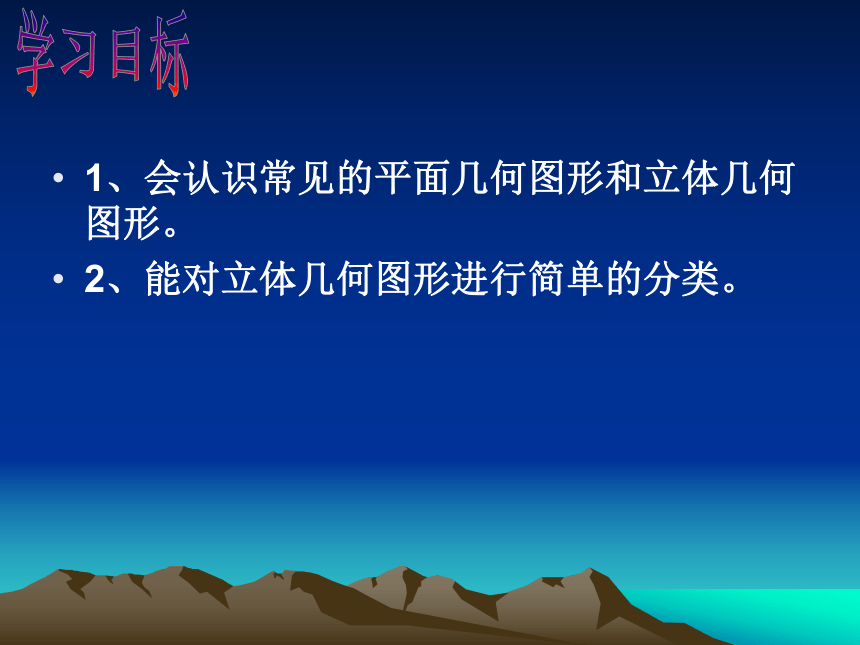 学习目标

• 1、会认识常见的平面几何图形和立体几何图形。

• 2、能对立体几何图形进行简单的分类。